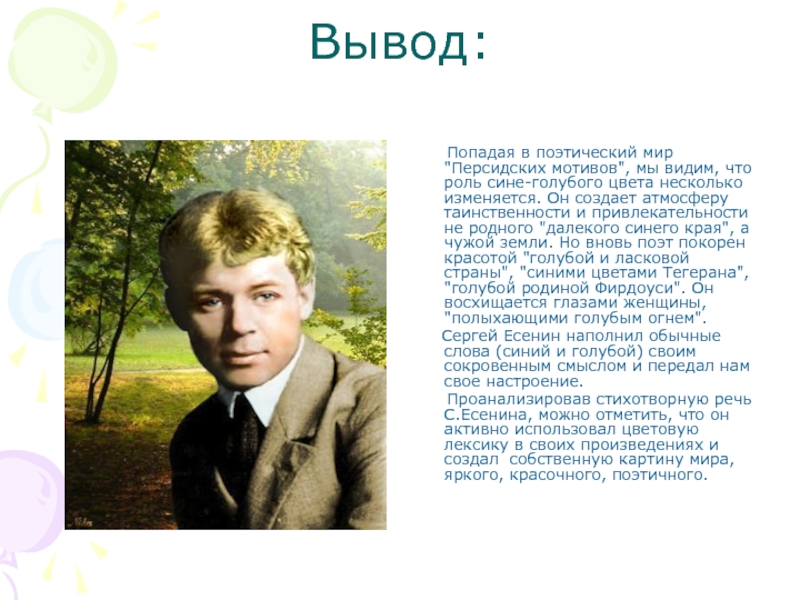 Вывод:

Попадая в поэтический мир "Персидских мотивов", мы видим, что роль сине-голубого цвета несколько изменяется. Он создает атмосферу таинственности и привлекательности не родного "далекого синего края", а чужой земли. Но вновь поэт покорен красотой "голубой и ласковой страны", "синими цветами Тегерана", "голубой родиной Фирдоуси". Он восхищается глазами женщины, "полыхающими голубым огнем".

Сергей Есенин наполнил обычные слова (синий и голубой) своим сокровенным смыслом и передал нам свое настроение.

Проанализировав стихотворную речь С.Есенина, можно отметить, что он активно использовал цветовую лексику в своих произведениях и создал собственную картину мира, яркого, красочного, поэтичного.